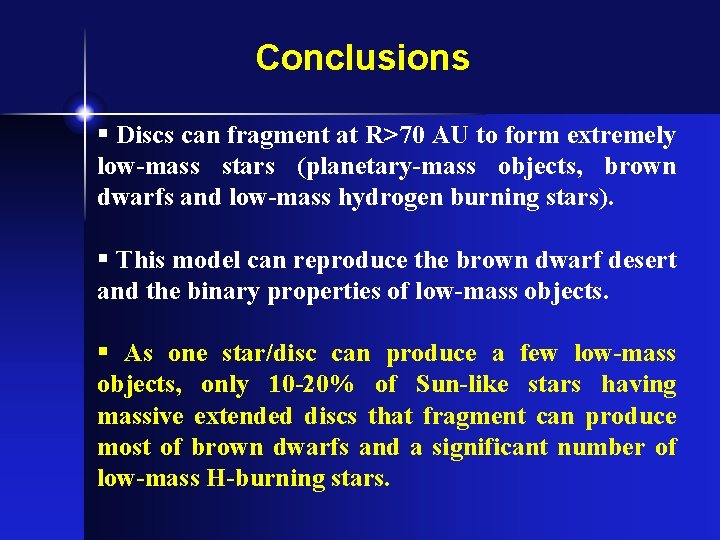 Conclusions

▪ Discs can fragment at R>70 AU to form extremely low-mass stars (planetary-mass objects, brown dwarfs and low-mass hydrogen burning stars).

▪ This model can reproduce the brown dwarf desert and the binary properties of low-mass objects.

▪ As one star/disc can produce a few low-mass objects, only 10-20% of Sun-like stars having massive extended discs that fragment can produce most of brown dwarfs and a significant number of low-mass H-burning stars.